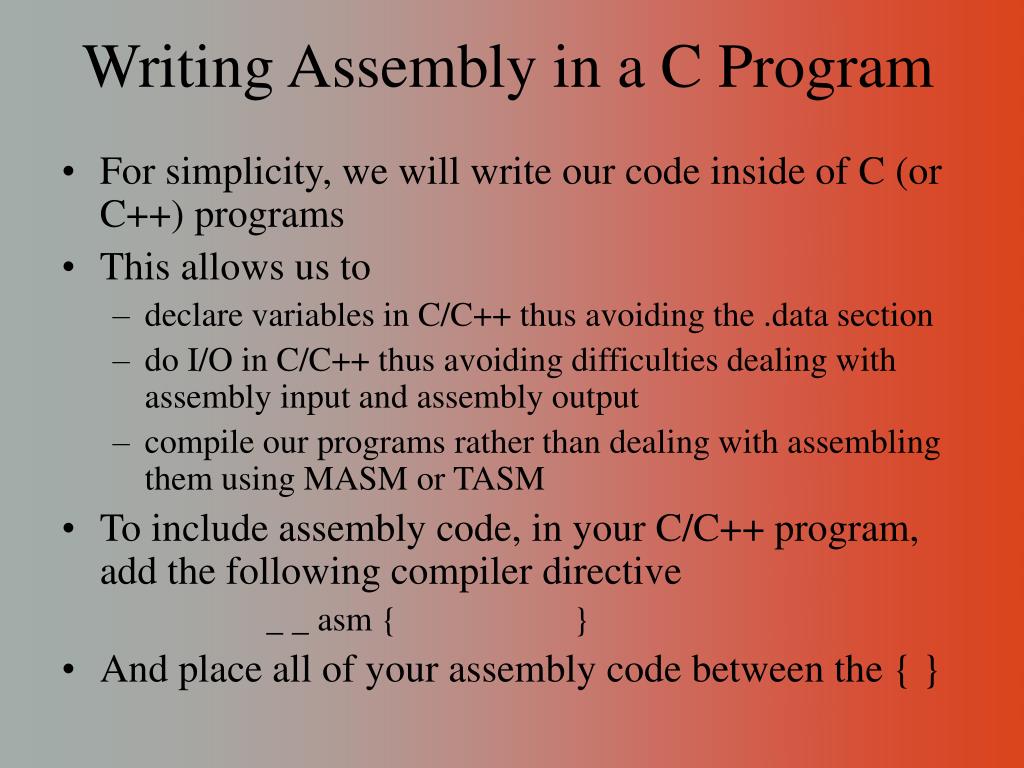 Writing Assembly in a C Program

• For simplicity, we will write our code inside of C (or C++) programs

• This allows us to

– declare variables in C/C++ thus avoiding the .data section

– do I/O in C/C++ thus avoiding difficulties dealing with assembly input and assembly output

– compile our programs rather than dealing with assembling them using MASM or TASM

• To include assembly code, in your C/C++ program, add the following compiler directive

_ _ asm { }

• And place all of your assembly code between the { }